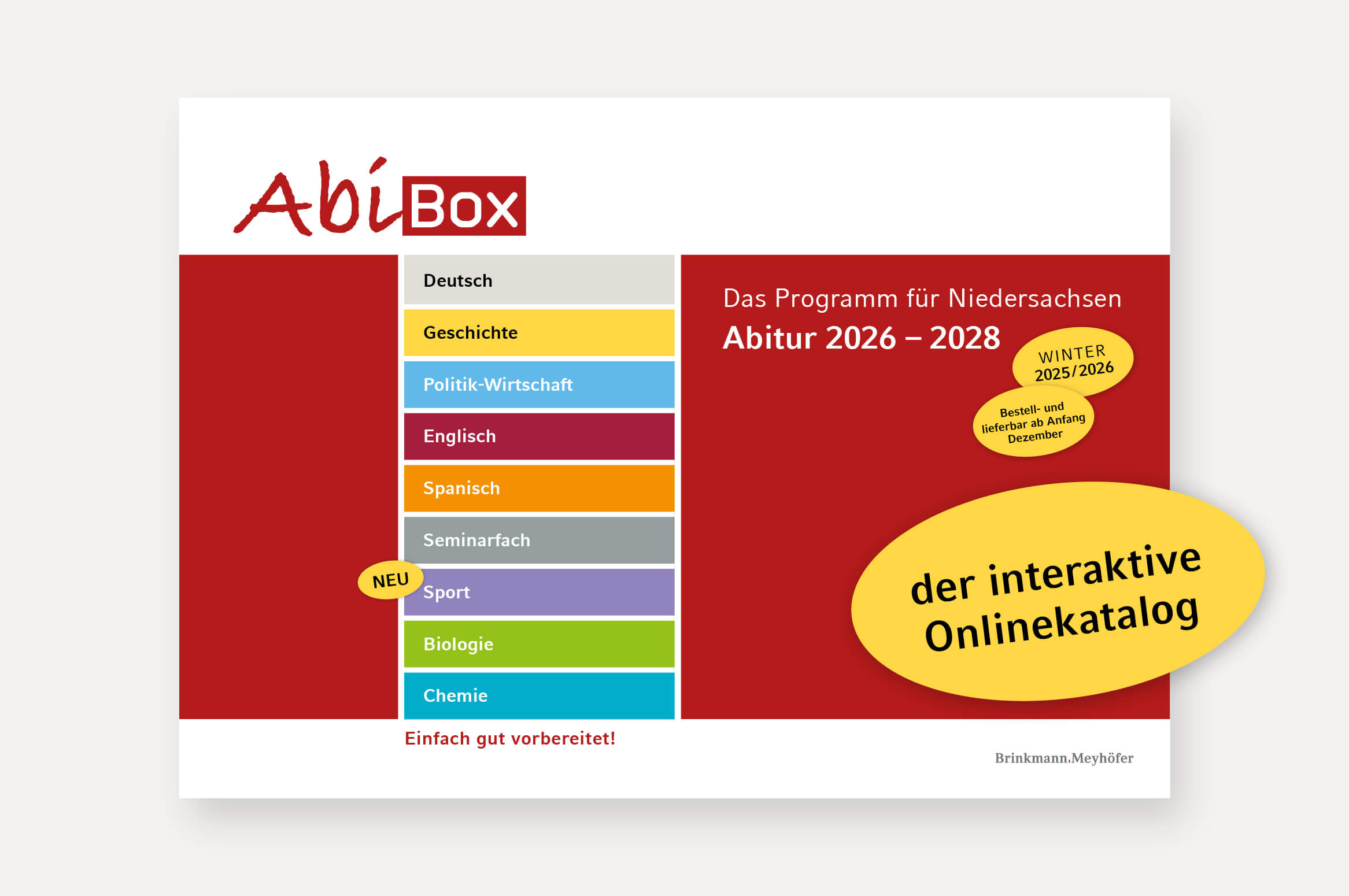 AbiBox

Deutsch
Geschichte
Politik-Wirtschaft
Englisch
Spanisch
Seminarfach
NEU
Sport
Biologie
Chemie

Das Programm für Niedersachsen
Abitur 2026 – 2028

WINTER 2025/2026

Bestell- und lieferbar ab Anfang Dezember

der interaktive Onlinekatalog

Einfach gut vorbereitet!

Brinkmann.Meyhöfer